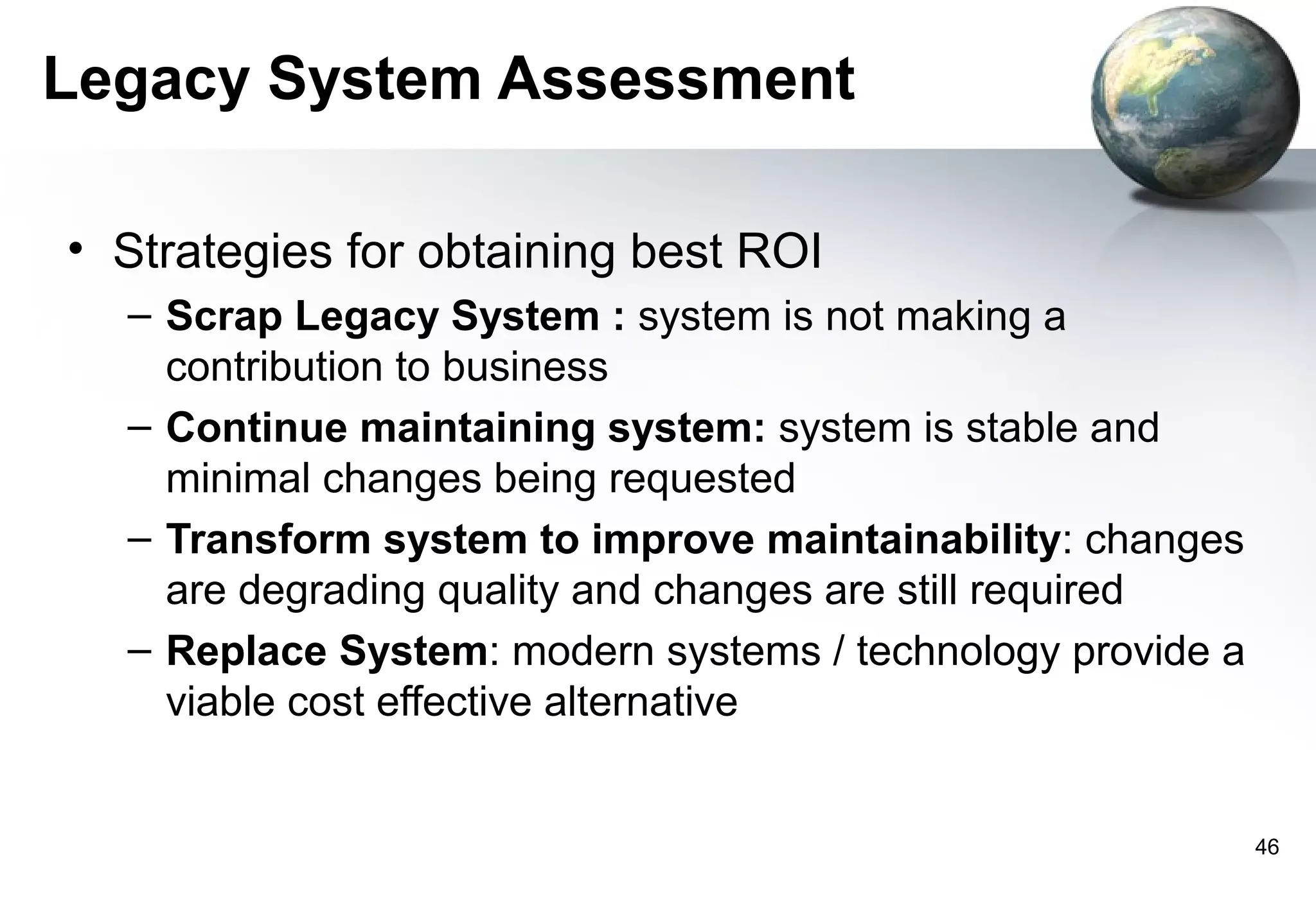 Legacy System Assessment

• Strategies for obtaining best ROI
– Scrap Legacy System : system is not making a contribution to business
– Continue maintaining system: system is stable and minimal changes being requested
– Transform system to improve maintainability: changes are degrading quality and changes are still required
– Replace System: modern systems / technology provide a viable cost effective alternative

46